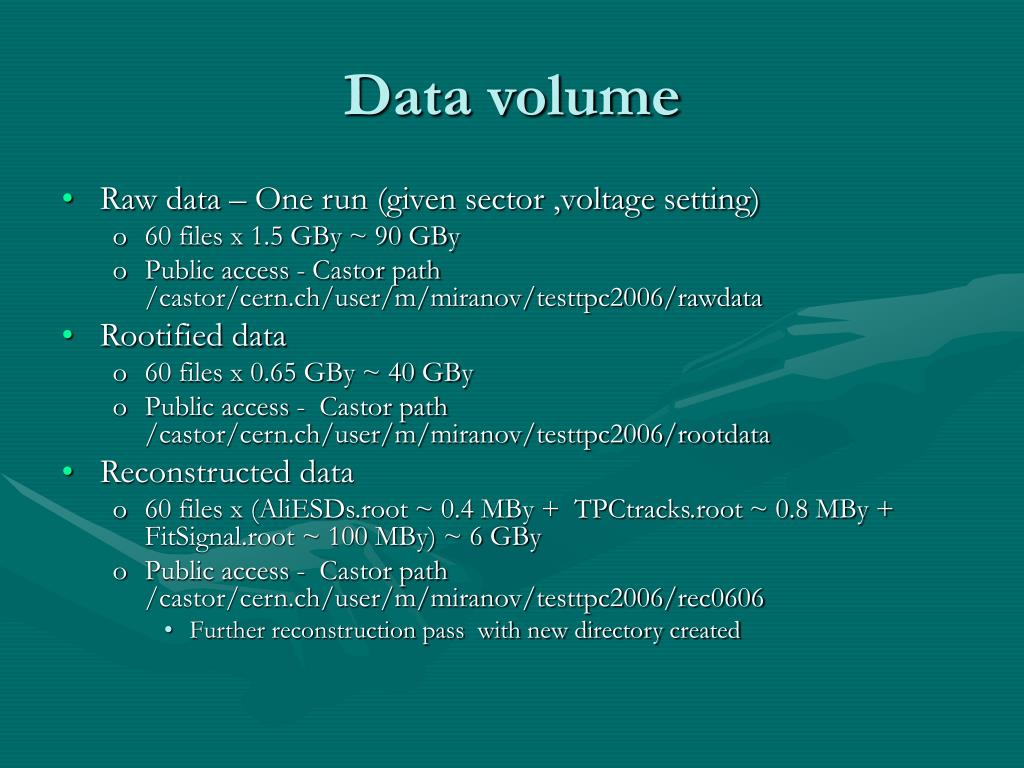 Data volume

• Raw data – One run (given sector ,voltage setting)
  o 60 files x 1.5 GBy ~ 90 GBy
  o Public access - Castor path /castor/cern.ch/user/m/miranov/testtpc2006/rawdata
• Rootified data
  o 60 files x 0.65 GBy ~ 40 GBy
  o Public access - Castor path /castor/cern.ch/user/m/miranov/testtpc2006/rootdata
• Reconstructed data
  o 60 files x (AliESDs.root ~ 0.4 MBy + TPCtracks.root ~ 0.8 MBy + FitSignal.root ~ 100 MBy) ~ 6 GBy
  o Public access - Castor path /castor/cern.ch/user/m/miranov/testtpc2006/rec0606
    • Further reconstruction pass with new directory created